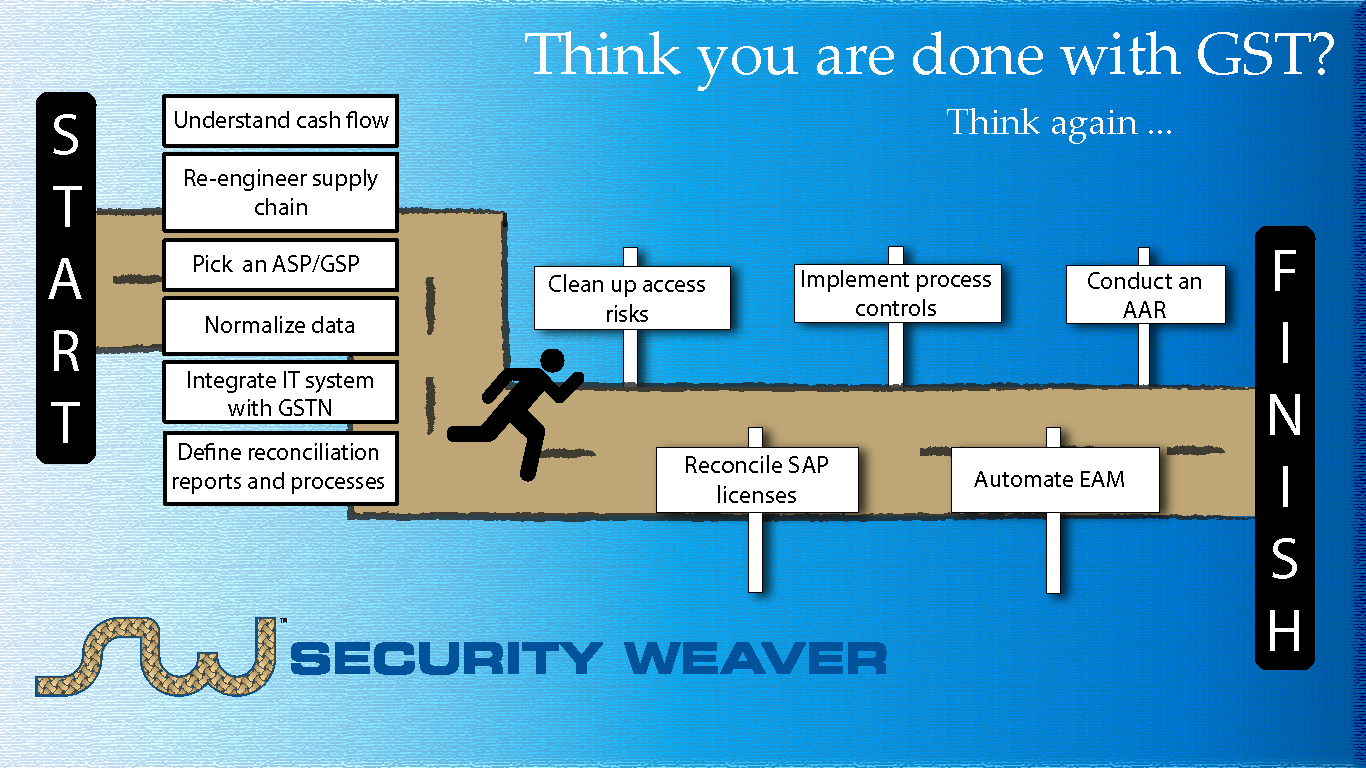 Think you are done with GST?

Think again ...

START

Understand cash flow

Re-engineer supply chain

Pick an ASP/GSP

Normalize data

Integrate IT system with GSTN

Define reconciliation reports and processes

Clean up access risks

Implement process controls

Conduct an AAR

Reconcile SAP licenses

Automate EAM

FINISH

SECURITY WEAVER